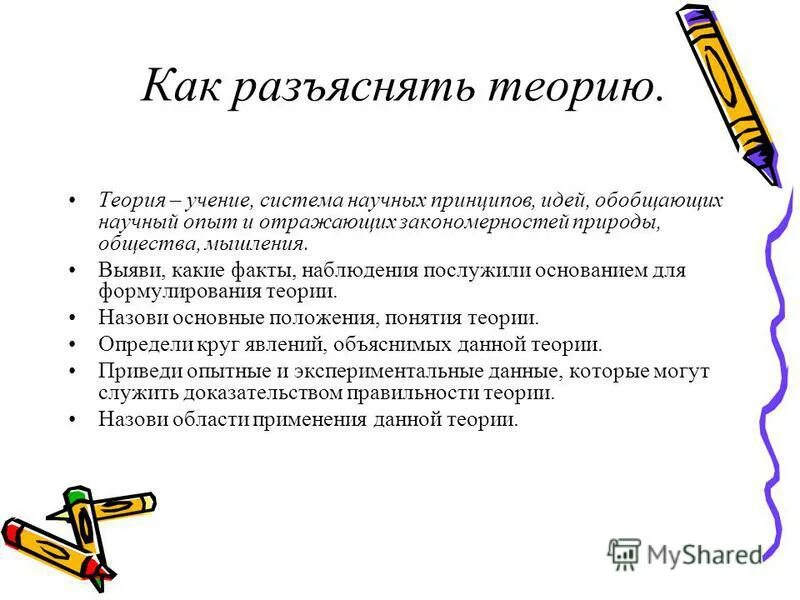 Как разъяснять теорию.

• Теория – учение, система научных принципов, идей, обобщающих научный опыт и отражающих закономерностей природы, общества, мышления.
• Выяви, какие факты, наблюдения послужили основанием для формулирования теории.
• Назови основные положения, понятия теории.
• Определи круг явлений, объяснимых данной теории.
• Приведи опытные и экспериментальные данные, которые могут служить доказательством правильности теории.
• Назови области применения данной теории.

MyShared